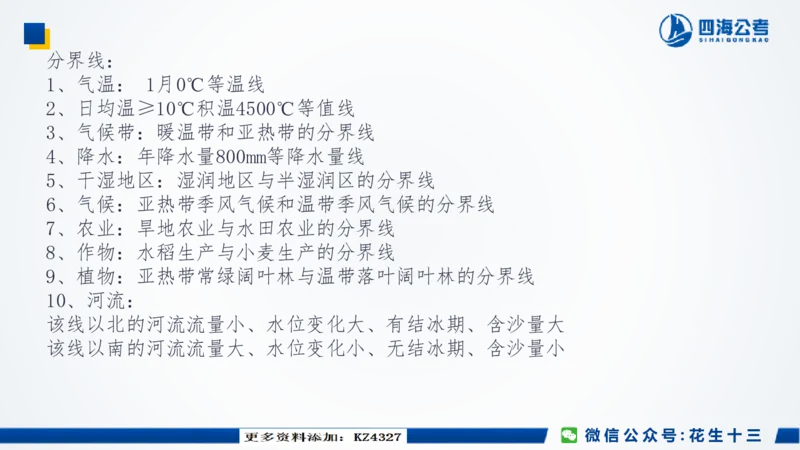 四海公考
SIHAIGONGKAO

分界线：
1、气温： 1月0℃等温线
2、日均温≥10℃积温4500℃等值线
3、气候带：暖温带和亚热带的分界线
4、降水：年降水量800㎜等降水量线
5、干湿地区：湿润地区与半湿润区的分界线
6、气候：亚热带季风气候和温带季风气候的分界线
7、农业：旱地农业与水田农业的分界线
8、作物：水稻生产与小麦生产的分界线
9、植物：亚热带常绿阔叶林与温带落叶阔叶林的分界线
10、河流：
该线以北的河流流量小、水位变化大、有结冰期、含沙量大
该线以南的河流流量大、水位变化小、无结冰期、含沙量小

更多资料添加：KZ4327

微信公众号：花生十三